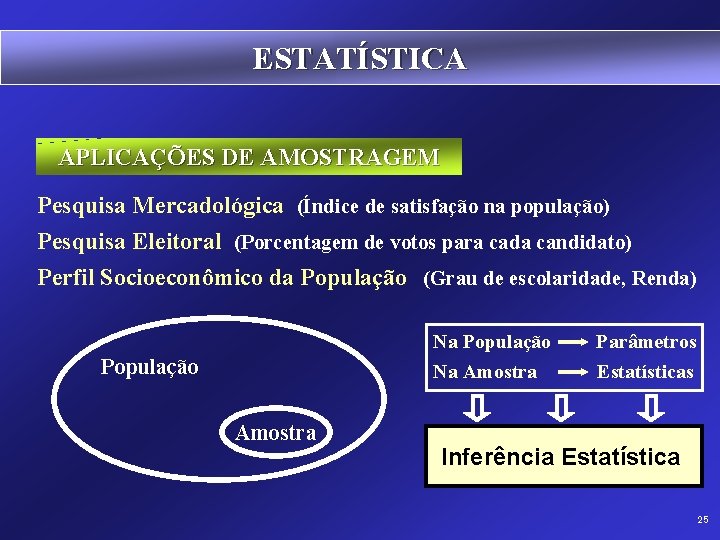 ESTATÍSTICA

APLICAÇÕES DE AMOSTRAGEM

Pesquisa Mercadológica (Índice de satisfação na população)

Pesquisa Eleitoral (Porcentagem de votos para cada candidato)

Perfil Socioeconômico da População (Grau de escolaridade, Renda)

População

Amostra

Na População → Parâmetros
Na Amostra → Estatísticas

Inferência Estatística

25